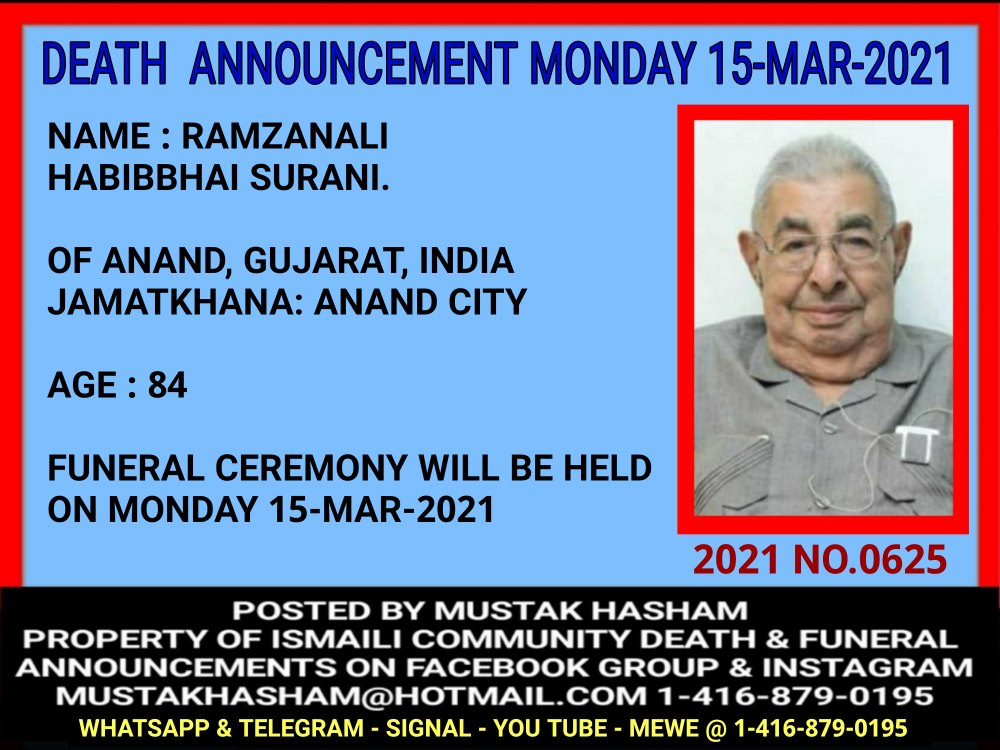 DEATH ANNOUNCEMENT MONDAY 15-MAR-2021

NAME : RAMZANALI HABIBBHAI SURANI.

OF ANAND, GUJARAT, INDIA
JAMATKHANA: ANAND CITY

AGE : 84

FUNERAL CEREMONY WILL BE HELD ON MONDAY 15-MAR-2021

2021 NO.0625

POSTED BY MUSTAK HASHAM
PROPERTY OF ISMAILI COMMUNITY DEATH & FUNERAL ANNOUNCEMENTS ON FACEBOOK GROUP & INSTAGRAM
MUSTAKHASHAM@HOTMAIL.COM 1-416-879-0195
WHATSAPP & TELEGRAM - SIGNAL - YOU TUBE - MEWE @ 1-416-879-0195